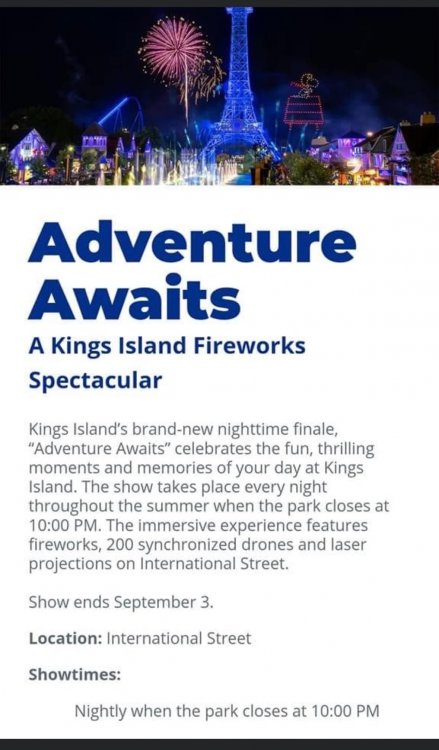 Adventure Awaits

A Kings Island Fireworks Spectacular

Kings Island's brand-new nighttime finale, "Adventure Awaits" celebrates the fun, thrilling moments and memories of your day at Kings Island. The show takes place every night throughout the summer when the park closes at 10:00 PM. The immersive experience features fireworks, 200 synchronized drones and laser projections on International Street.

Show ends September 3.

Location: International Street

Showtimes:

Nightly when the park closes at 10:00 PM